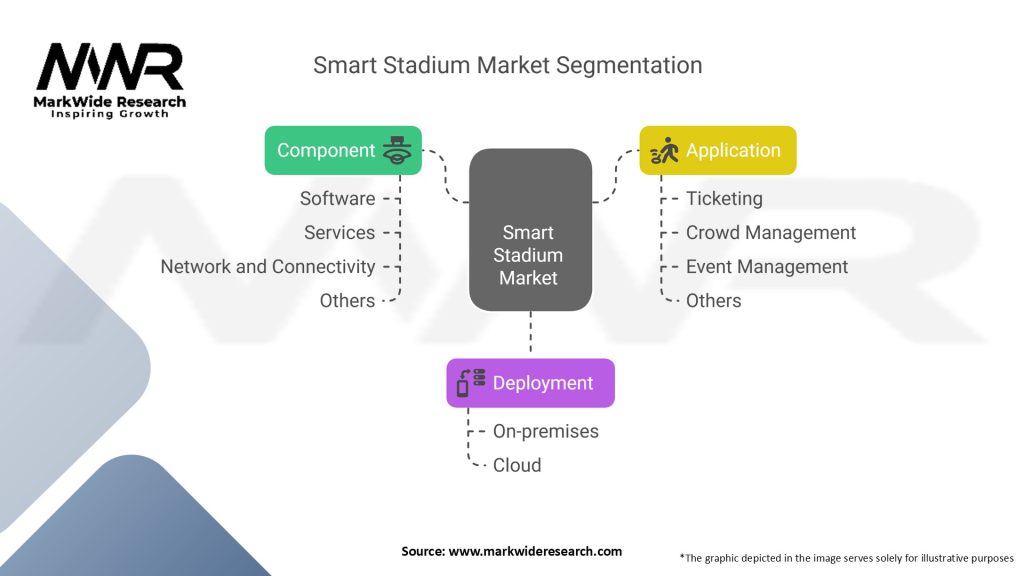 MWR
MarkWide Research
Inspiring Growth

Smart Stadium Market Segmentation

Component
Software
Services
Network and Connectivity
Others

Smart Stadium Market

Application
Ticketing
Crowd Management
Event Management
Others

Deployment
On-premises
Cloud

Source: www.markwideresearch.com

*The graphic depicted in the image serves solely for illustrative purposes